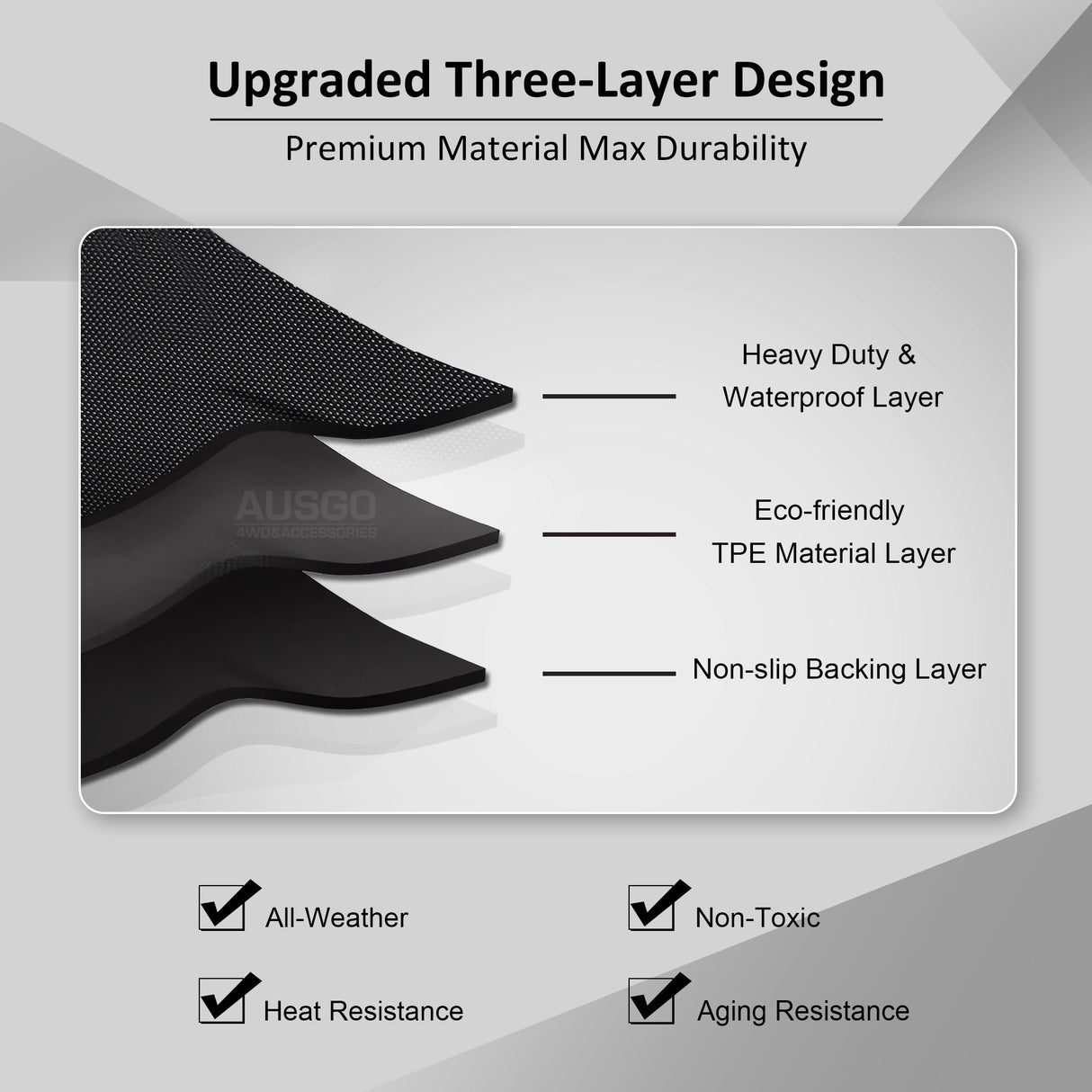 Upgraded Three-Layer Design

Premium Material Max Durability

AUSGO
4WD&ACCESSORIES

Heavy Duty & Waterproof Layer

Eco-friendly TPE Material Layer

Non-slip Backing Layer

All-Weather

Non-Toxic

Heat Resistance

Aging Resistance